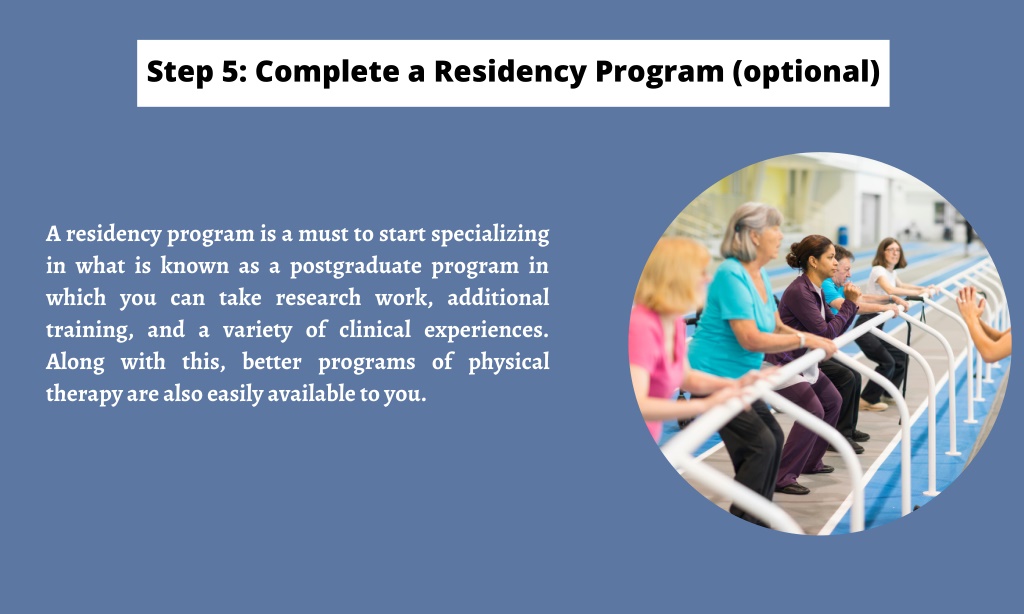 Step 5: Complete a Residency Program (optional)

A residency program is a must to start specializing in what is known as a postgraduate program in which you can take research work, additional training, and a variety of clinical experiences. Along with this, better programs of physical therapy are also easily available to you.